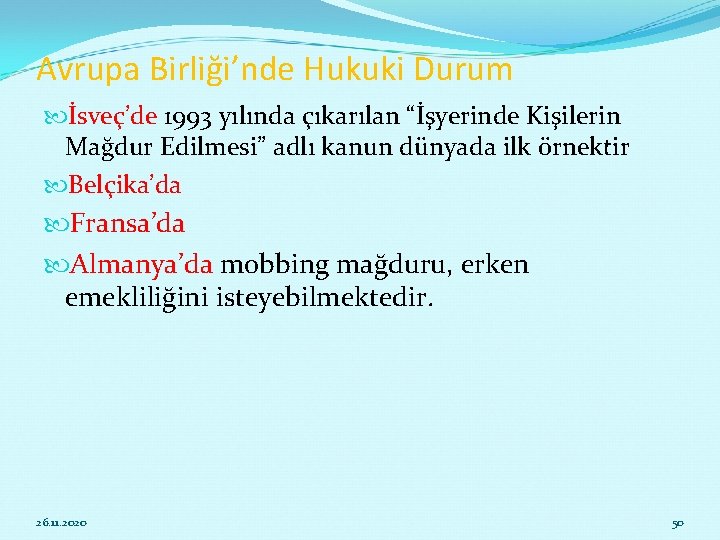 Avrupa Birliği’nde Hukuki Durum

İsveç’de 1993 yılında çıkarılan “İşyerinde Kişilerin Mağdur Edilmesi” adlı kanun dünyada ilk örnektir

Belçika’da

Fransa’da

Almanya’da mobbing mağduru, erken emekliliğini isteyebilmektedir.

26.11.2020

50